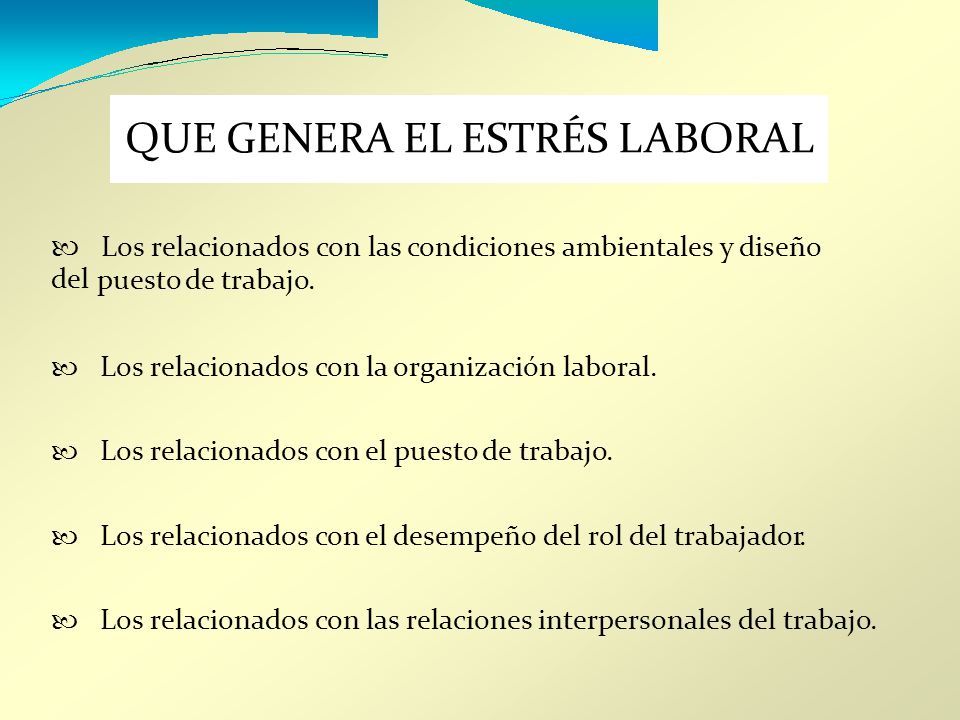 QUE GENERA EL ESTRÉS LABORAL

Los relacionados con las condiciones ambientales y diseño del puesto de trabajo.

Los relacionados con la organización laboral.

Los relacionados con el puesto de trabajo.

Los relacionados con el desempeño del rol del trabajador.

Los relacionados con las relaciones interpersonales del trabajo.